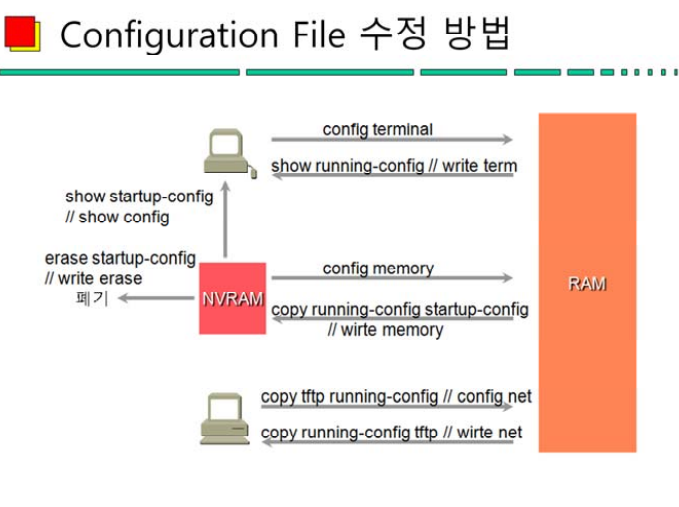 Configuration File 수정 방법

config terminal

show running-config // write term

show startup-config
// show config

erase startup-config
// write erase
폐기

NVRAM

config memory

copy running-config startup-config
// wirte memory

RAM

copy tftp running-config // config net

copy running-config tftp // wirte net